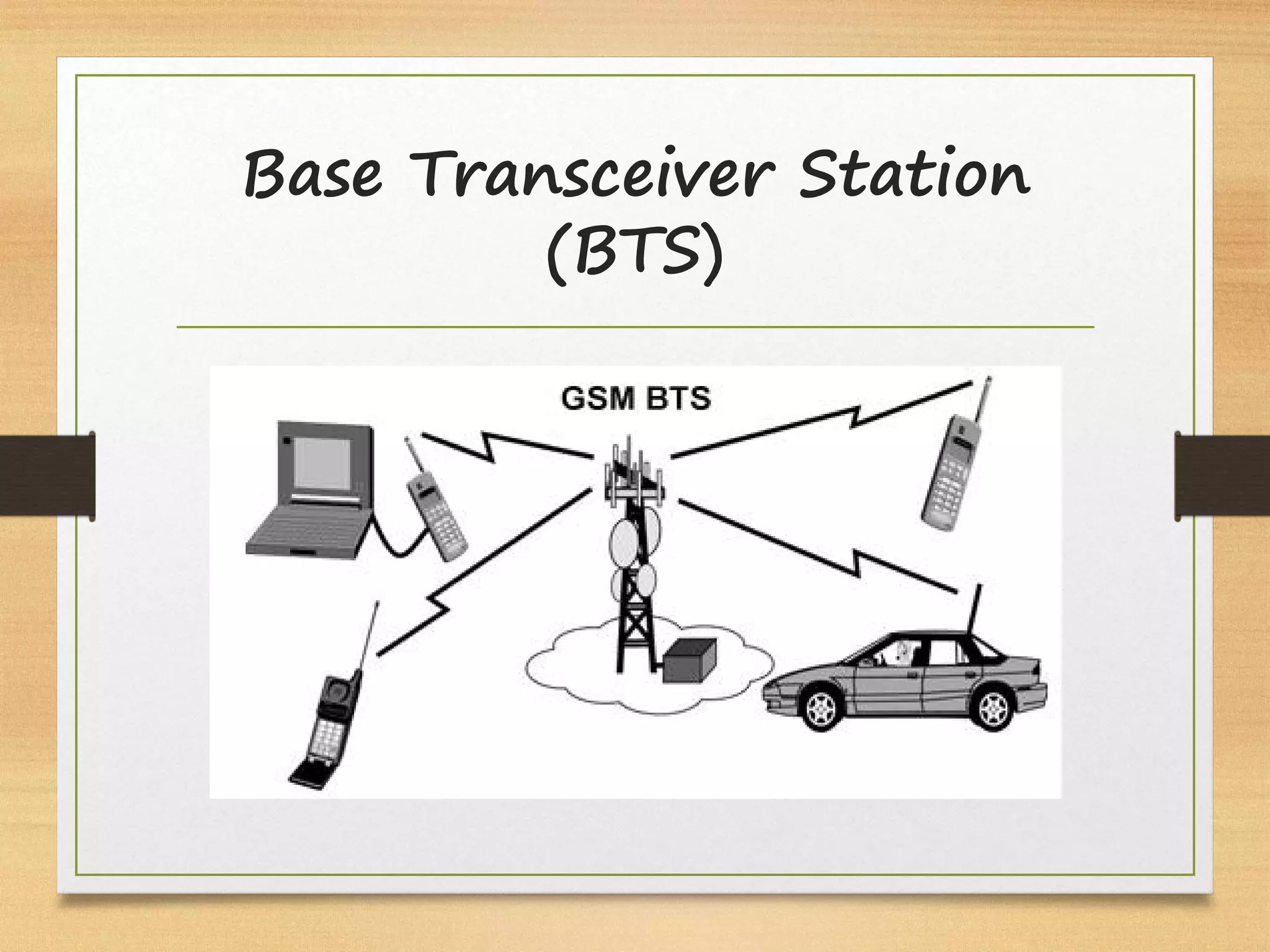 Base Transceiver Station (BTS)

GSM BTS